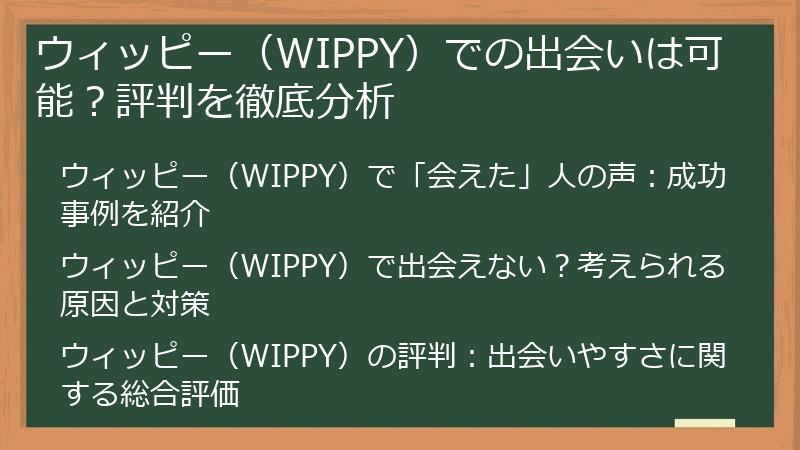 ウィッピー（WIPPY）での出会いは可能？評判を徹底分析

ウィッピー（WIPPY）で「会えた」人の声：成功事例を紹介

ウィッピー（WIPPY）で出会えない？考えられる原因と対策

ウィッピー（WIPPY）の評判：出会いやすさに関する総合評価